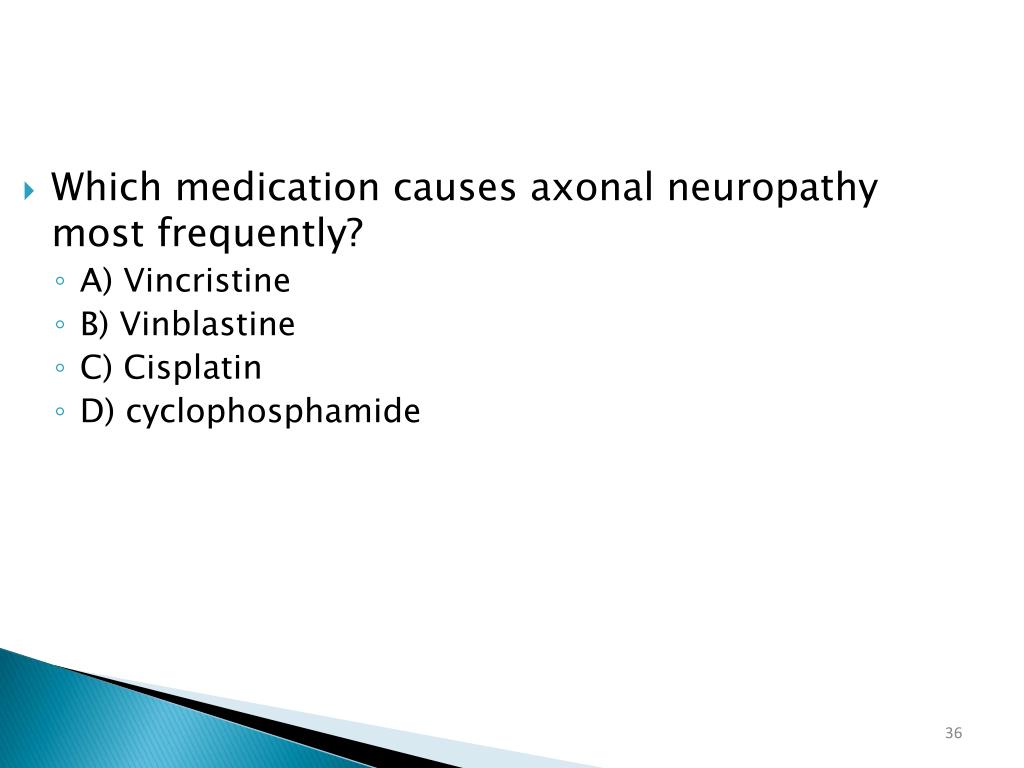 Which medication causes axonal neuropathy most frequently?

A) Vincristine
B) Vinblastine
C) Cisplatin
D) cyclophosphamide

36